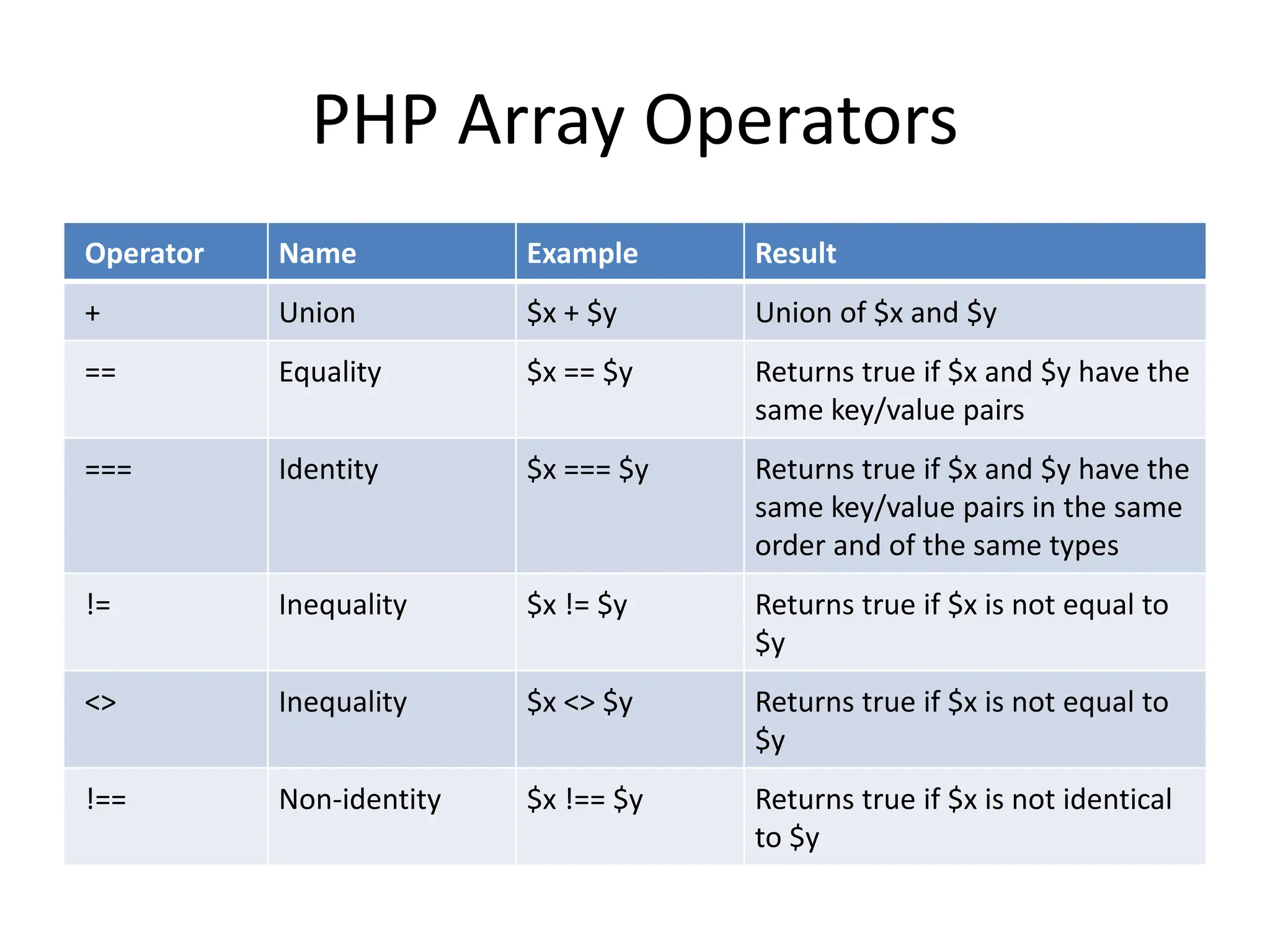 PHP Array Operators

| Operator | Name | Example | Result |
|---|---|---|---|
| + | Union | \$x + \$y | Union of \$x and \$y |
| == | Equality | \$x == \$y | Returns true if \$x and \$y have the same key/value pairs |
| === | Identity | \$x === \$y | Returns true if \$x and \$y have the same key/value pairs in the same order and of the same types |
| != | Inequality | \$x != \$y | Returns true if \$x is not equal to \$y |
| <> | Inequality | \$x <> \$y | Returns true if \$x is not equal to \$y |
| !== | Non-identity | \$x !== \$y | Returns true if \$x is not identical to \$y |